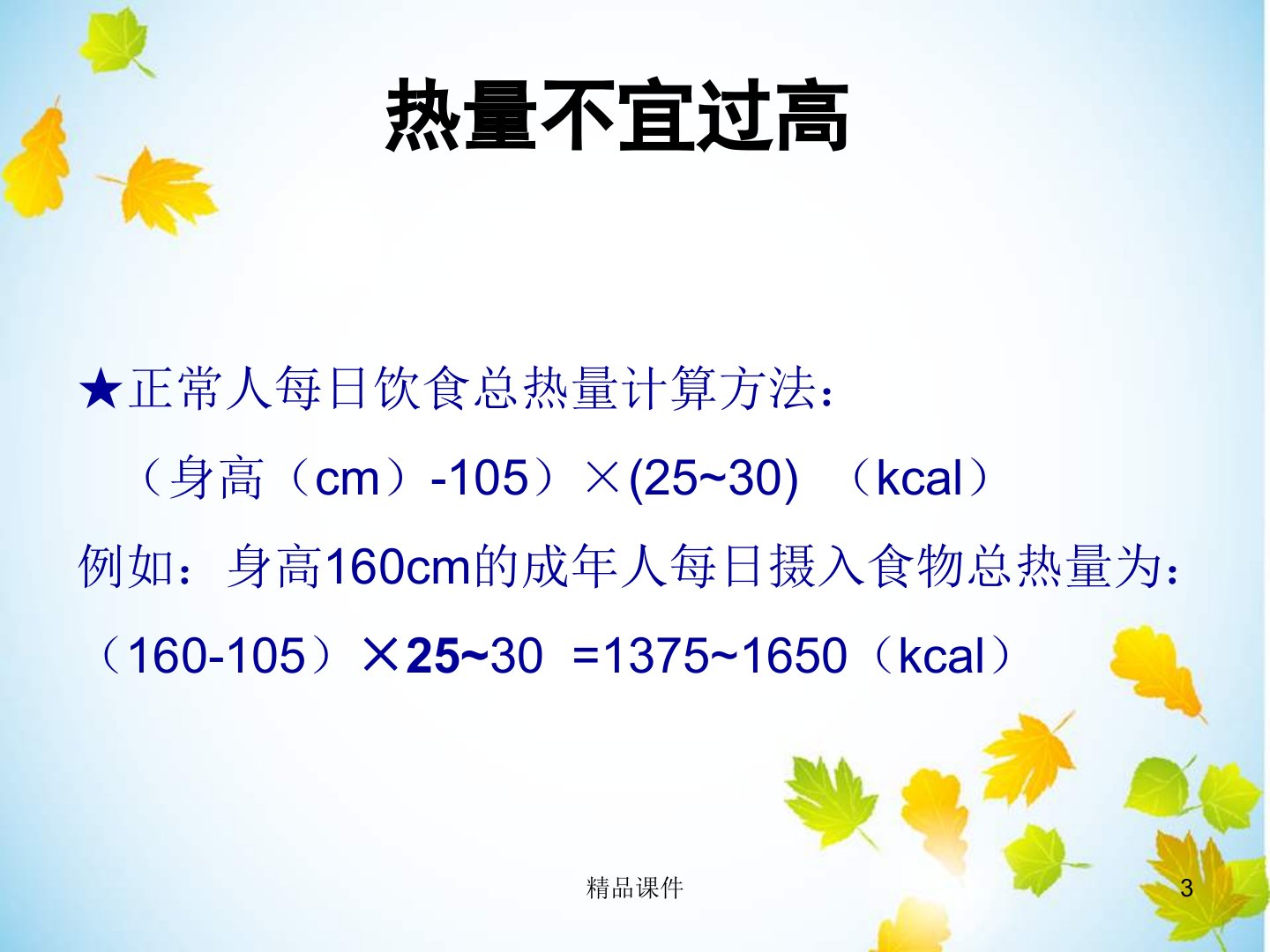 热量不宜过高

★正常人每日饮食总热量计算方法：

（身高（cm）-105）×(25~30) （kcal）

例如：身高160cm的成年人每日摄入食物总热量为：

（160-105）×25~30 =1375~1650（kcal）

精品课件

3